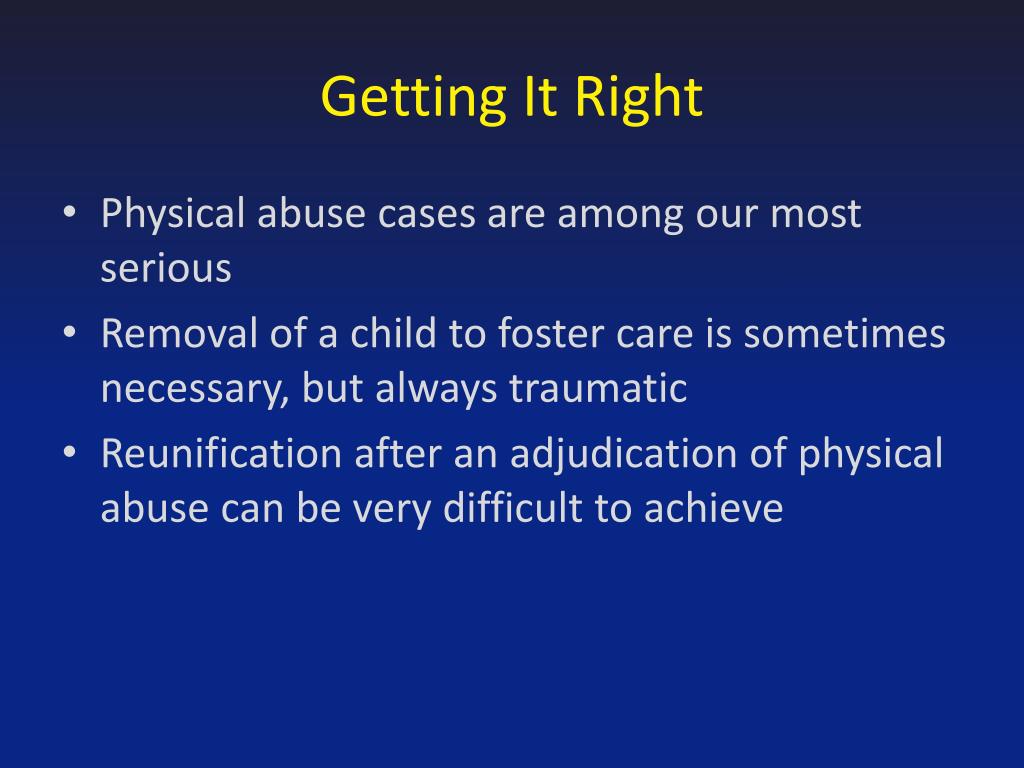 Getting It Right

• Physical abuse cases are among our most serious
• Removal of a child to foster care is sometimes necessary, but always traumatic
• Reunification after an adjudication of physical abuse can be very difficult to achieve